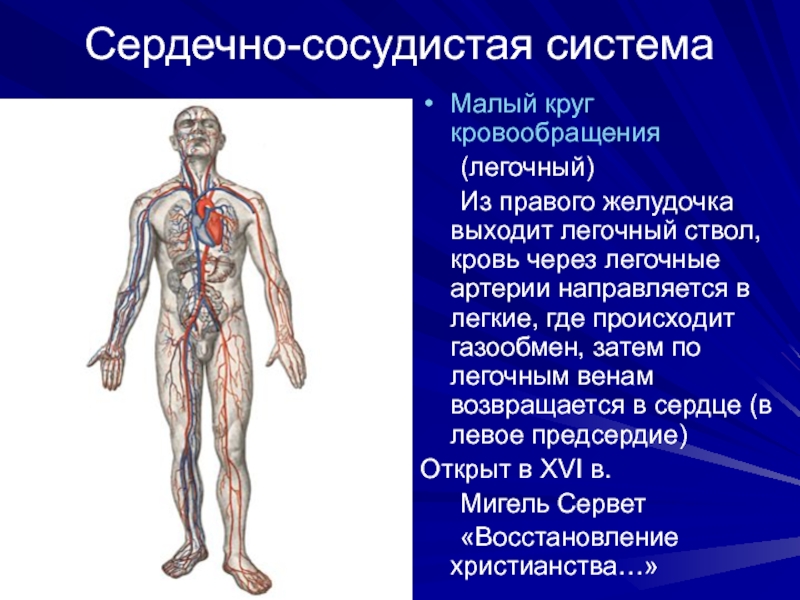 Сердечно-сосудистая система

• Малый круг кровообращения

(легочный)

Из правого желудочка выходит легочный ствол, кровь через легочные артерии направляется в легкие, где происходит газообмен, затем по легочным венам возвращается в сердце (в левое предсердие)

Открыт в XVI в.

Мигель Сервет

«Восстановление христианства…»